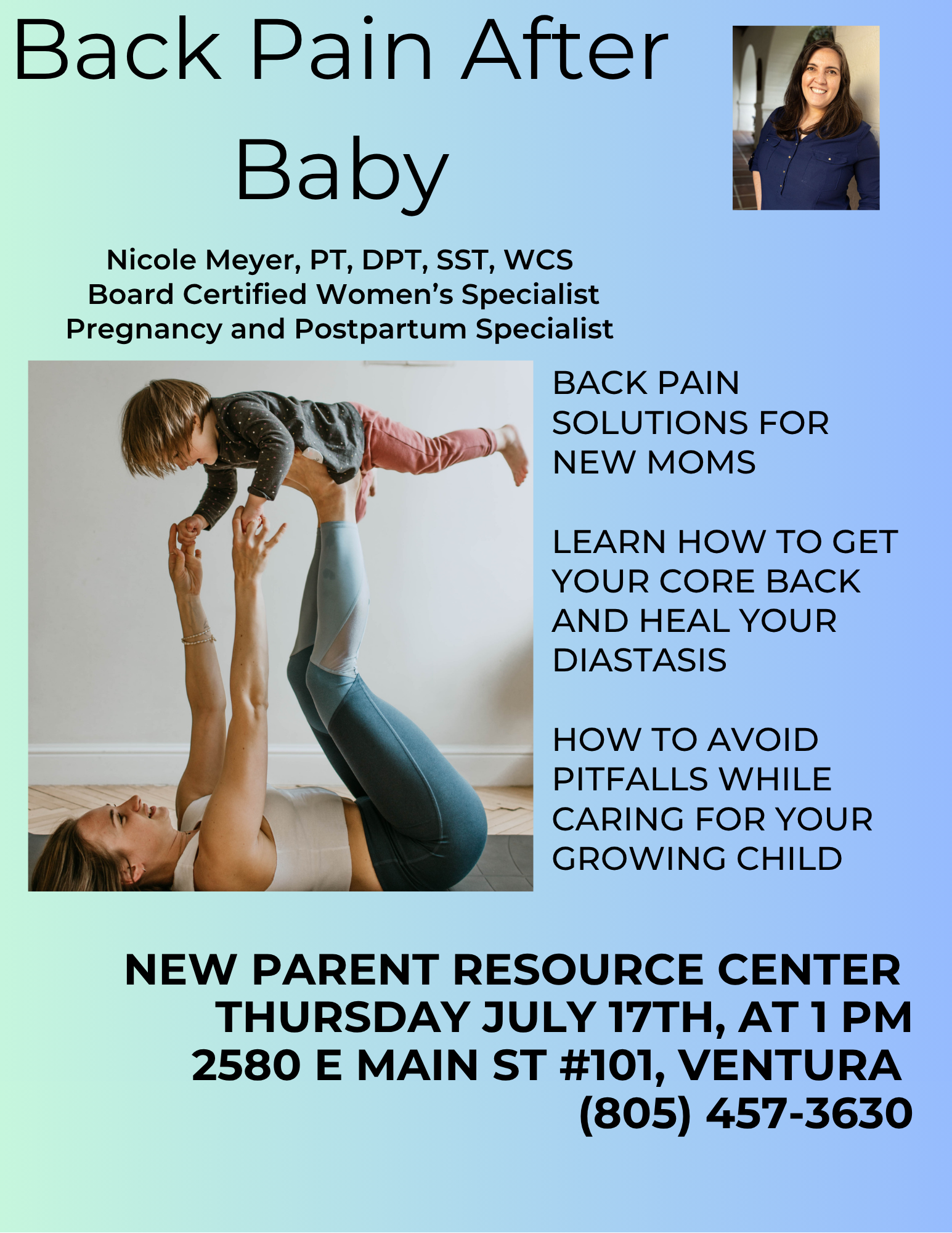 Back Pain After Baby

Nicole Meyer, PT, DPT, SST, WCS
Board Certified Women's Specialist
Pregnancy and Postpartum Specialist

BACK PAIN SOLUTIONS FOR NEW MOMS

LEARN HOW TO GET YOUR CORE BACK AND HEAL YOUR DIASTASIS

HOW TO AVOID PITFALLS WHILE CARING FOR YOUR GROWING CHILD

NEW PARENT RESOURCE CENTER
THURSDAY JULY 17TH, AT 1 PM
2580 E MAIN ST #101, VENTURA
(805) 457-3630